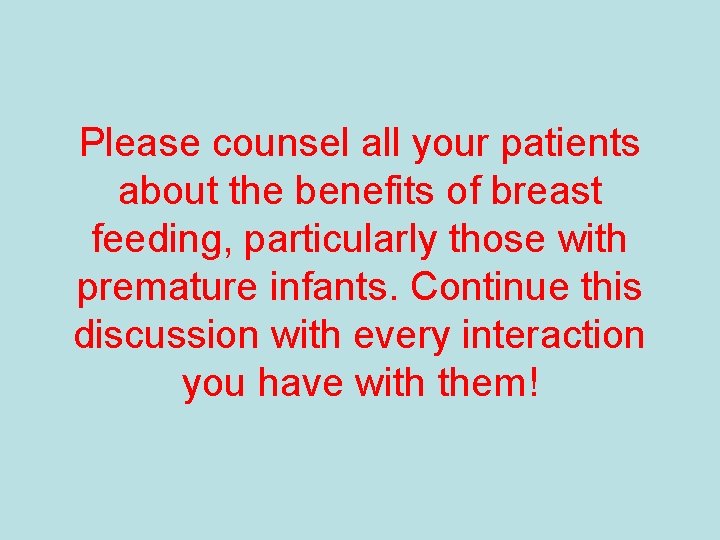 Please counsel all your patients about the benefits of breast feeding, particularly those with premature infants. Continue this discussion with every interaction you have with them!